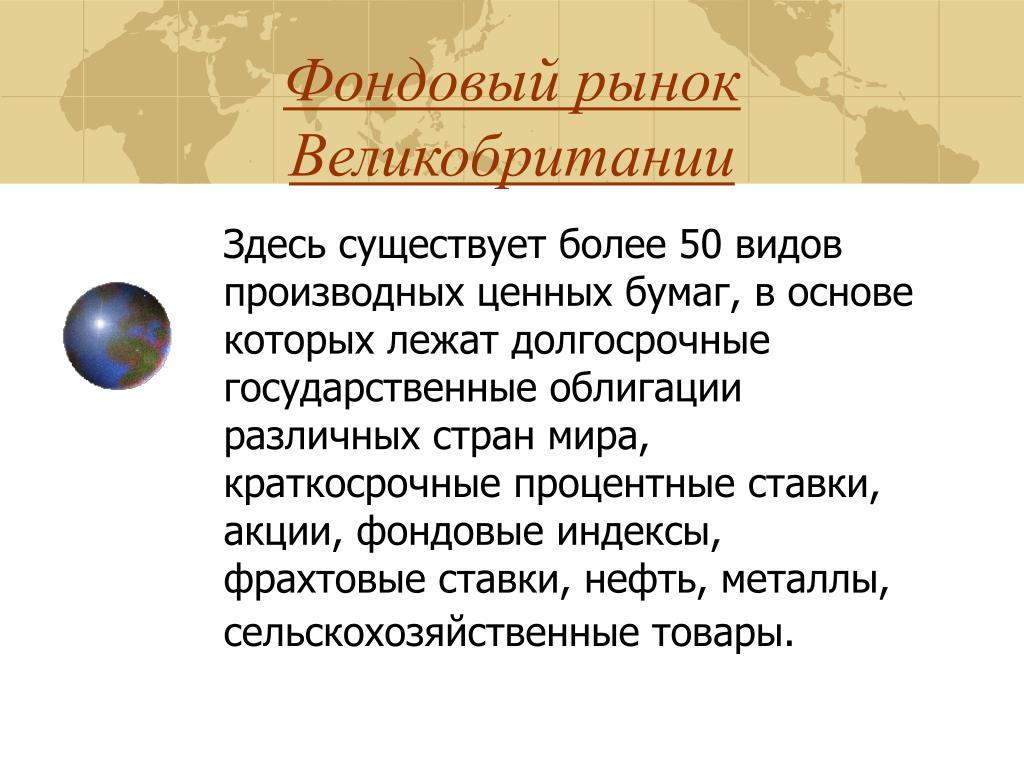 Фондовый рынок Великобритании

Здесь существует более 50 видов производных ценных бумаг, в основе которых лежат долгосрочные государственные облигации различных стран мира, краткосрочные процентные ставки, акции, фондовые индексы, фрахтовые ставки, нефть, металлы, сельскохозяйственные товары.